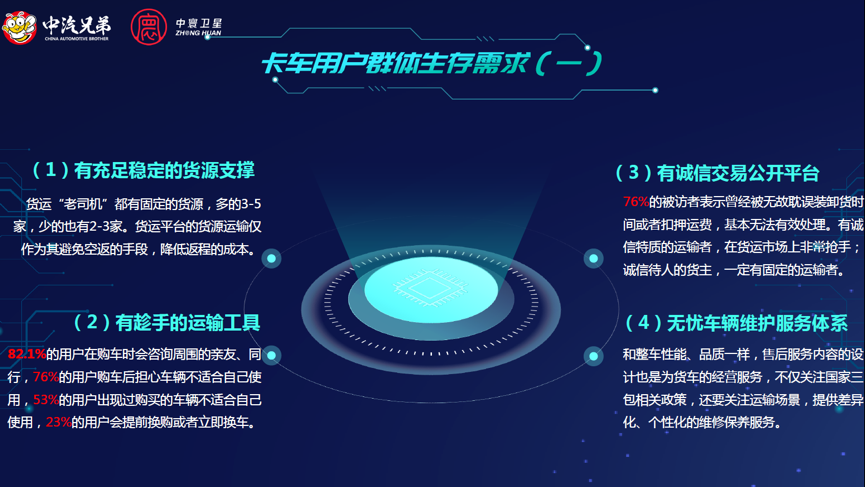 中汽兄弟
CHINA AUTOMOTIVE BROTHER
中寰卫星
ZHONG HUAN

卡车用户群体生存需求（一）

（1）有充足稳定的货源支撑

货运“老司机”都有固定的货源，多的3-5家，少的也有2-3家。货运平台的货源运输仅作为其避免空返的手段，降低返程的成本。

（2）有趁手的运输工具

82.1%的用户在购车时会咨询周围的亲友、同行，76%的用户购车后担心车辆不适合自己使用，53%的用户出现过购买的车辆不适合自己使用，23%的用户会提前换购或者立即换车。

（3）有诚信交易公开平台

76%的被访者表示曾经被无故耽误装卸货时间或者扣押运费，基本无法有效处理。有诚信特质的运输者，在货运市场上非常抢手；诚信待人的货主，一定有固定的运输者。

（4）无忧车辆维护服务体系

和整车性能、品质一样，售后服务内容的设计也是为货车的经营服务，不仅关注国家三包相关政策，还要关注运输场景，提供差异化、个性化的维修保养服务。